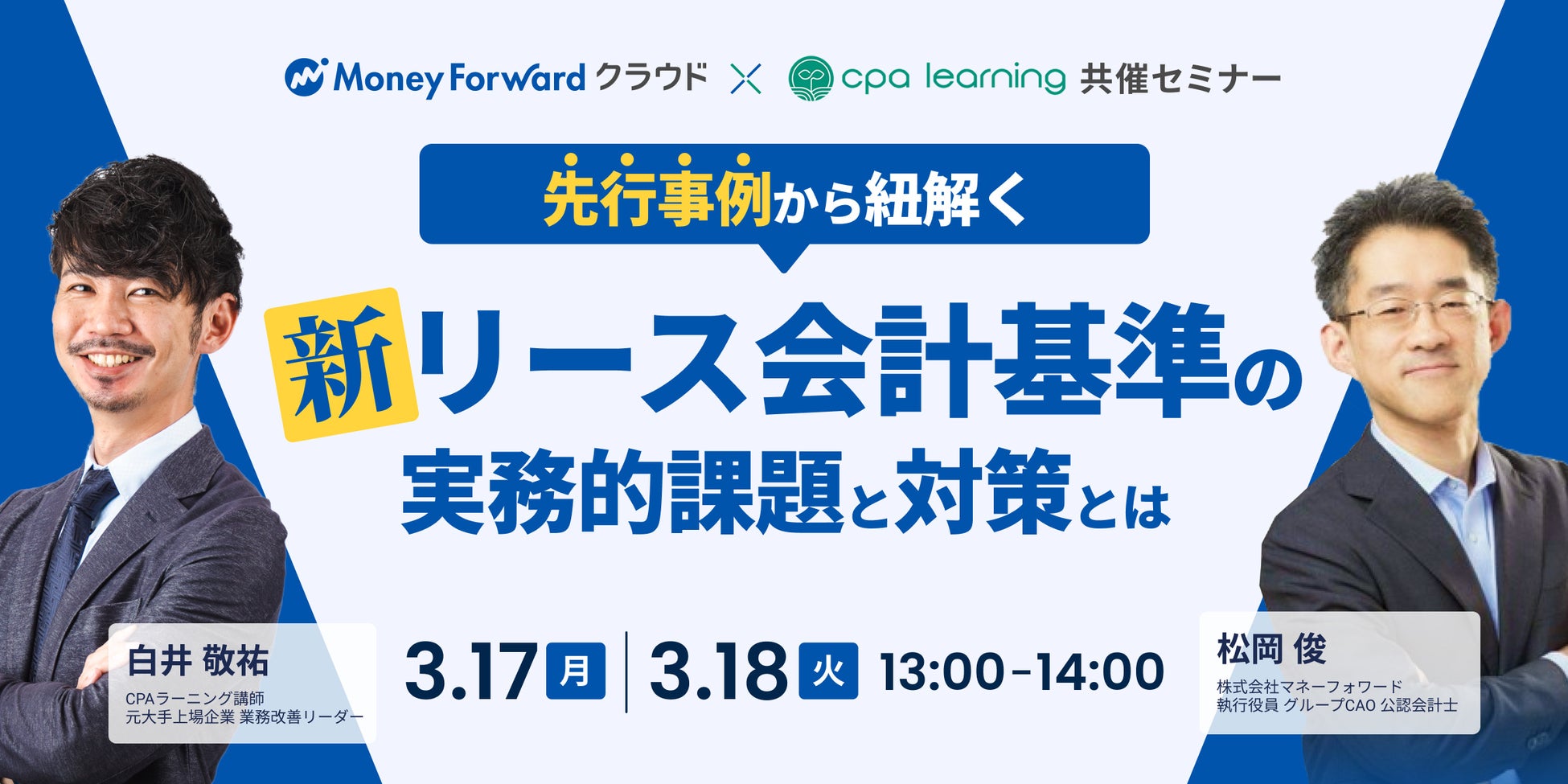 Money Forward クラウド × cpa learning 共催セミナー

先行事例から紐解く

新リース会計基準の
実務的課題と対策とは

白井 敬祐
CPAラーニング講師
元大手上場企業 業務改善リーダー

3.17 月 | 3.18 火 13:00-14:00

松岡 俊
株式会社マネーフォワード
執行役員 グループCAO 公認会計士